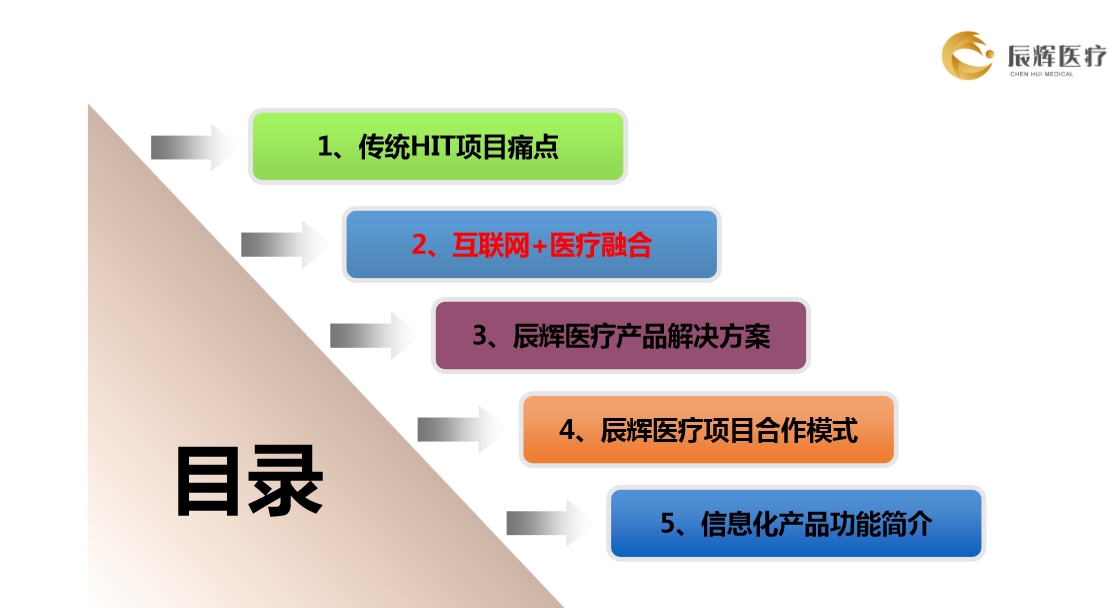 辰辉医疗
CHEN HUI MEDICAL

1、传统HIT项目痛点

2、互联网+医疗融合

3、辰辉医疗产品解决方案

4、辰辉医疗项目合作模式

5、信息化产品功能简介

目录